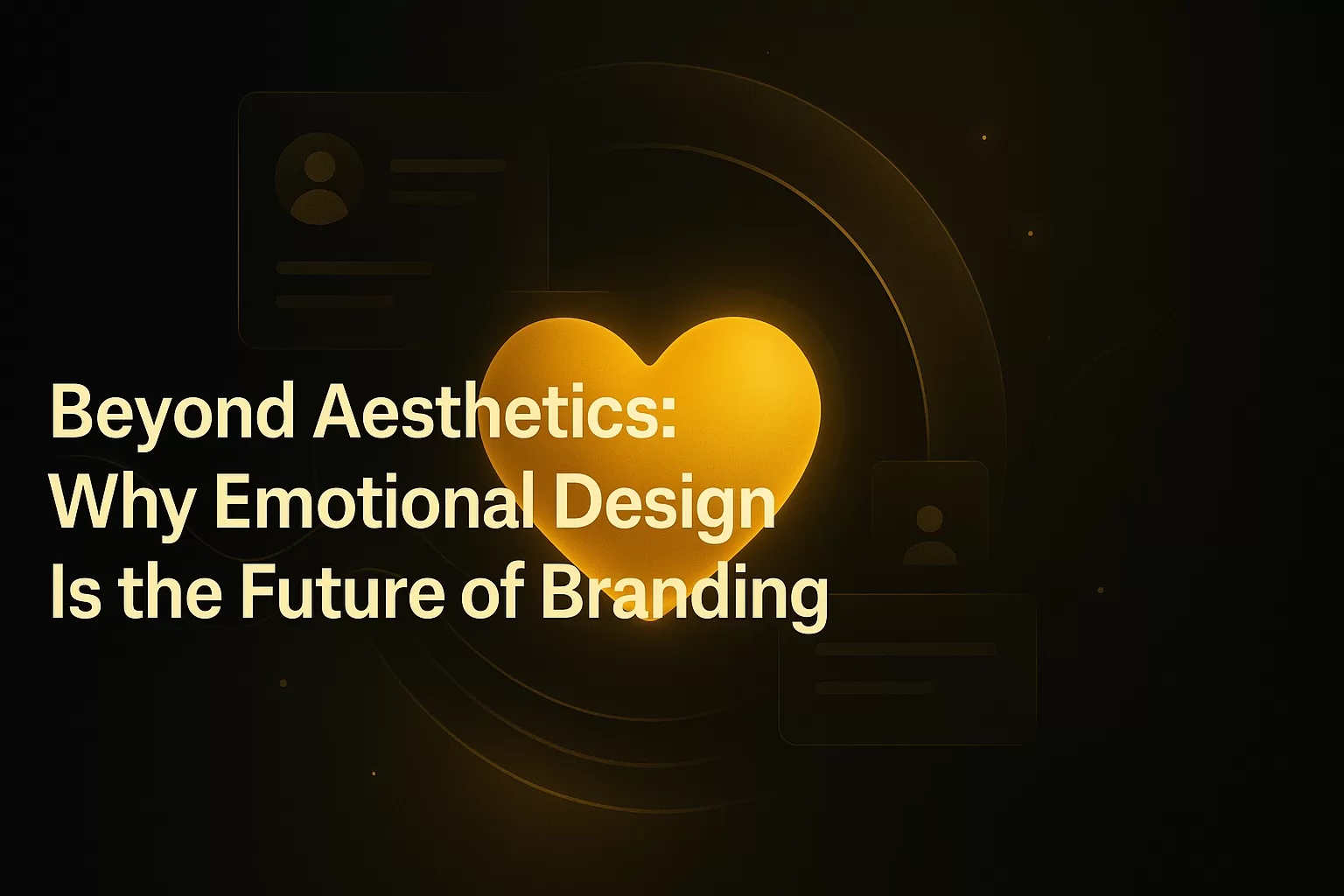 Beyond Aesthetics:
Why Emotional Design
Is the Future of Branding